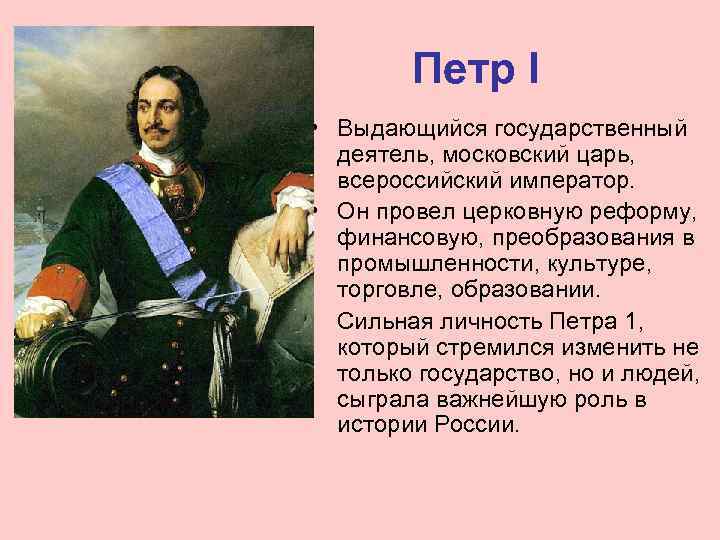 Петр I

• Выдающийся государственный деятель, московский царь, всероссийский император.

• Он провел церковную реформу, финансовую, преобразования в промышленности, культуре, торговле, образовании.

Сильная личность Петра 1, который стремился изменить не только государство, но и людей, сыграла важнейшую роль в истории России.